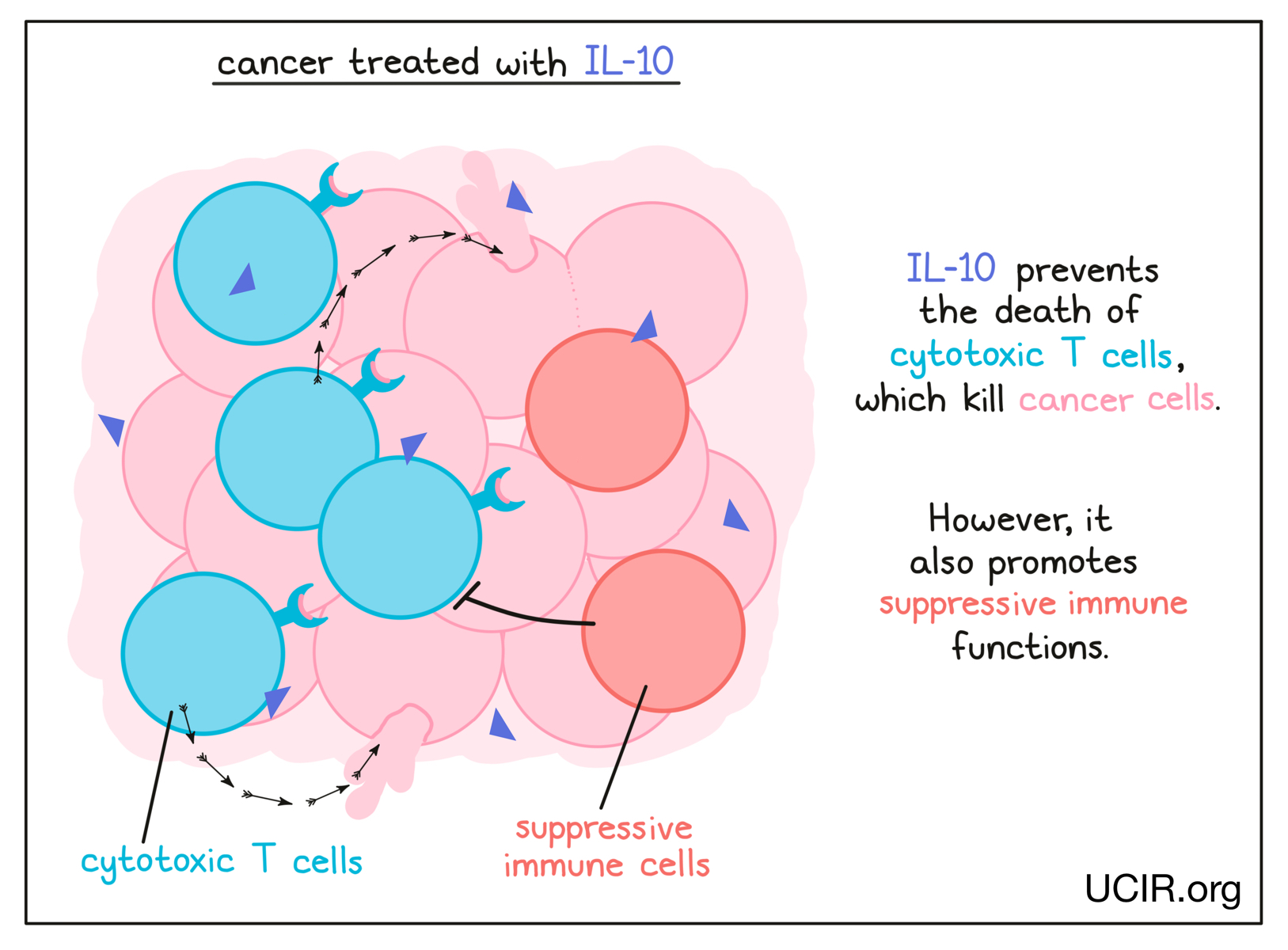 cancer treated with IL-10

IL-10 prevents the death of cytotoxic T cells, which kill cancer cells.

However, it also promotes suppressive immune functions.

cytotoxic T cells

suppressive immune cells

UCIR.org